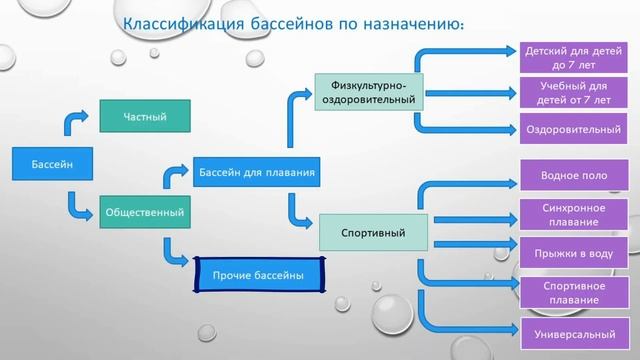 Классификация бассейнов по назначению:

Бассейн

Частный

Общественный

Бассейн для плавания

Прочие бассейны

Физкультурно-оздоровительный

Спортивный

Детский для детей до 7 лет

Учебный для детей от 7 лет

Оздоровительный

Водное поло

Синхронное плавание

Прыжки в воду

Спортивное плавание

Универсальный